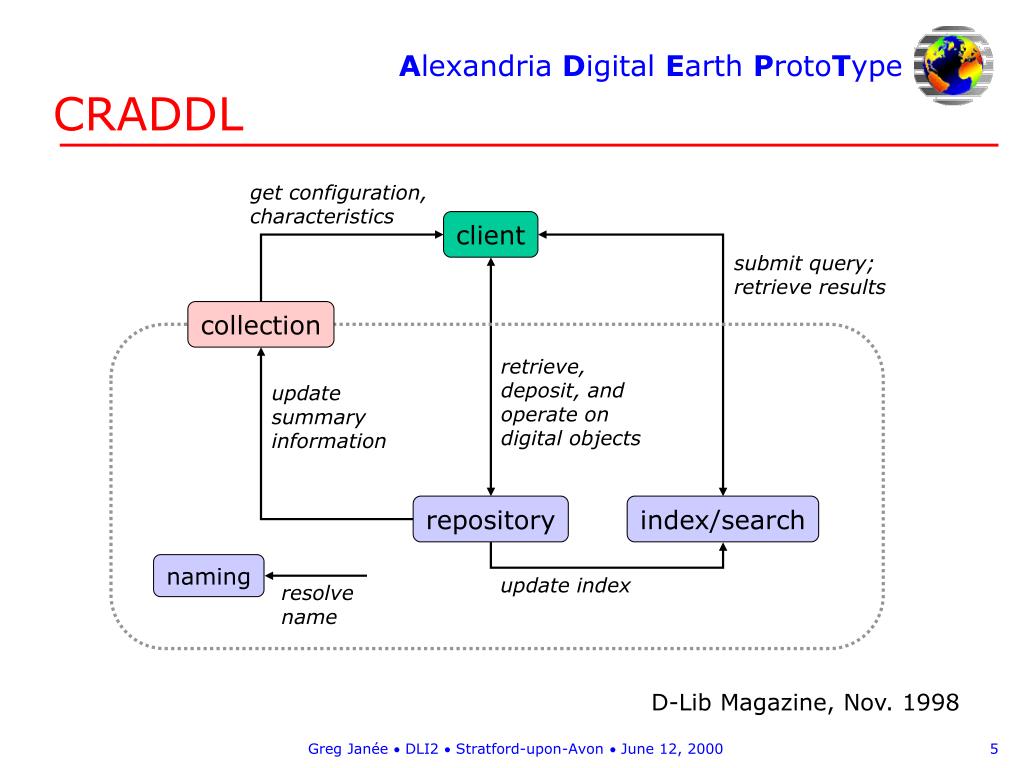 Alexandria Digital Earth ProtoType

CRADDL

get configuration, characteristics

client

submit query; retrieve results

collection

update summary information

retrieve, deposit, and operate on digital objects

repository

index/search

naming

resolve name

update index

D-Lib Magazine, Nov. 1998

Greg Janée • DLI2 • Stratford-upon-Avon • June 12, 2000

5